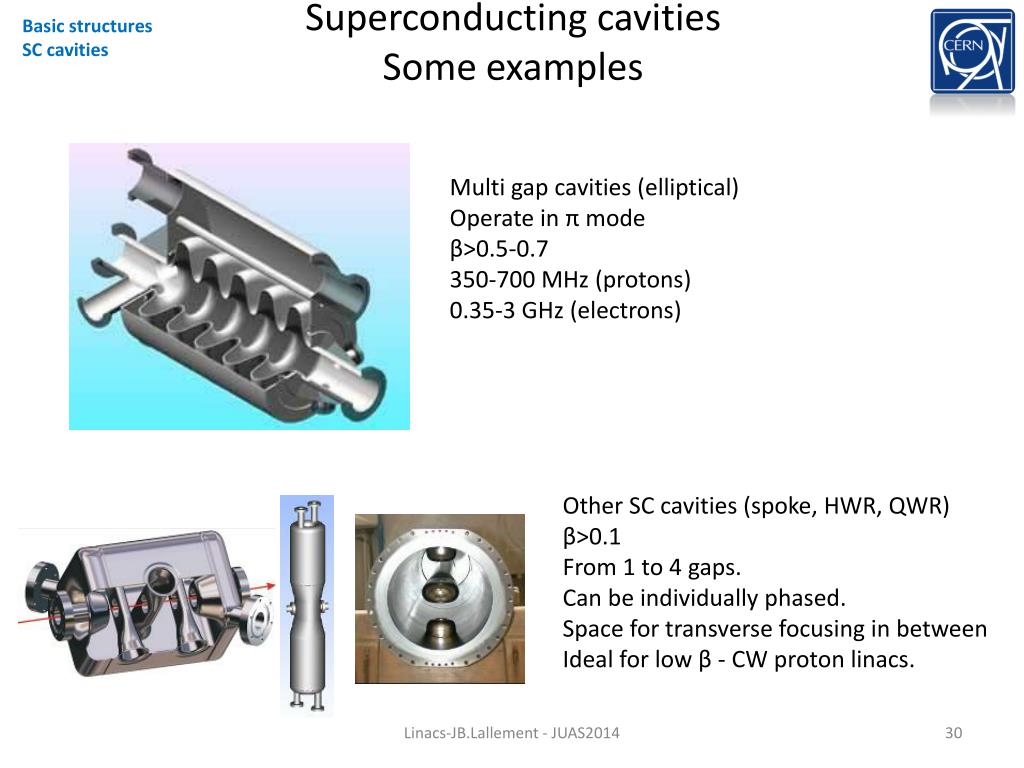 Basic structures
SC cavities

Superconducting cavities
Some examples

CERN

Multi gap cavities (elliptical)
Operate in π mode
β>0.5-0.7
350-700 MHz (protons)
0.35-3 GHz (electrons)

Other SC cavities (spoke, HWR, QWR)
β>0.1
From 1 to 4 gaps.
Can be individually phased.
Space for transverse focusing in between
Ideal for low β - CW proton linacs.

Linacs-JB.Lallement - JUAS2014

30